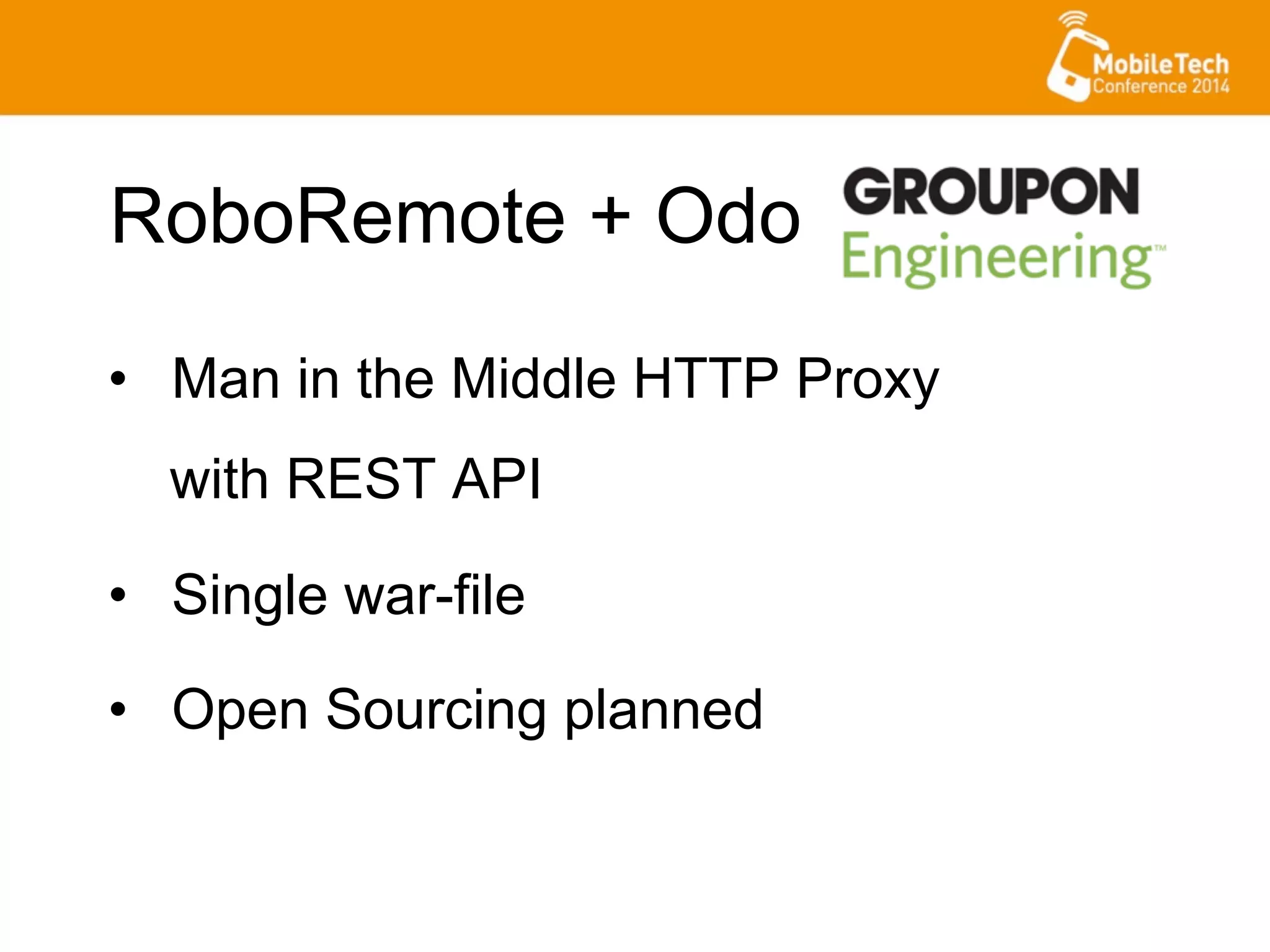 MobileTech
Conference 2014

RoboRemote + Odo

GROUPON
Engineering™

• Man in the Middle HTTP Proxy with REST API

• Single war-file

• Open Sourcing planned